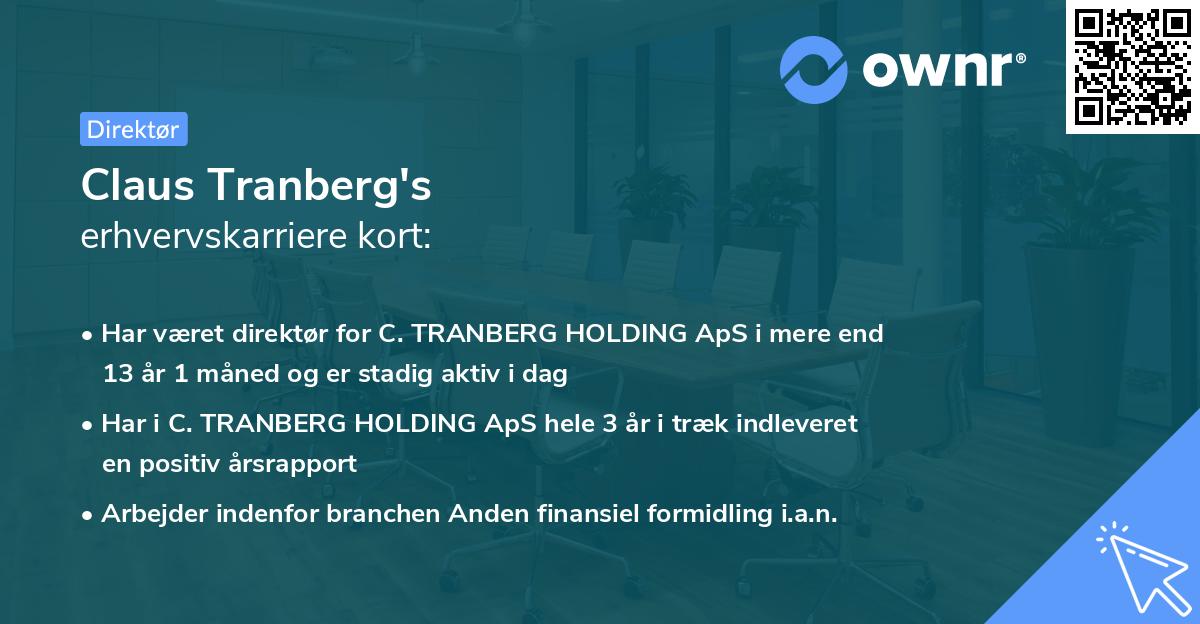 ownr®

Direktør

Claus Tranberg's
erhvervskarriere kort:

• Har været direktør for C. TRANBERG HOLDING ApS i mere end 13 år 1 måned og er stadig aktiv i dag
• Har i C. TRANBERG HOLDING ApS hele 3 år i træk indleveret en positiv årsrapport
• Arbejder indenfor branchen Anden finansiel formidling i.a.n.